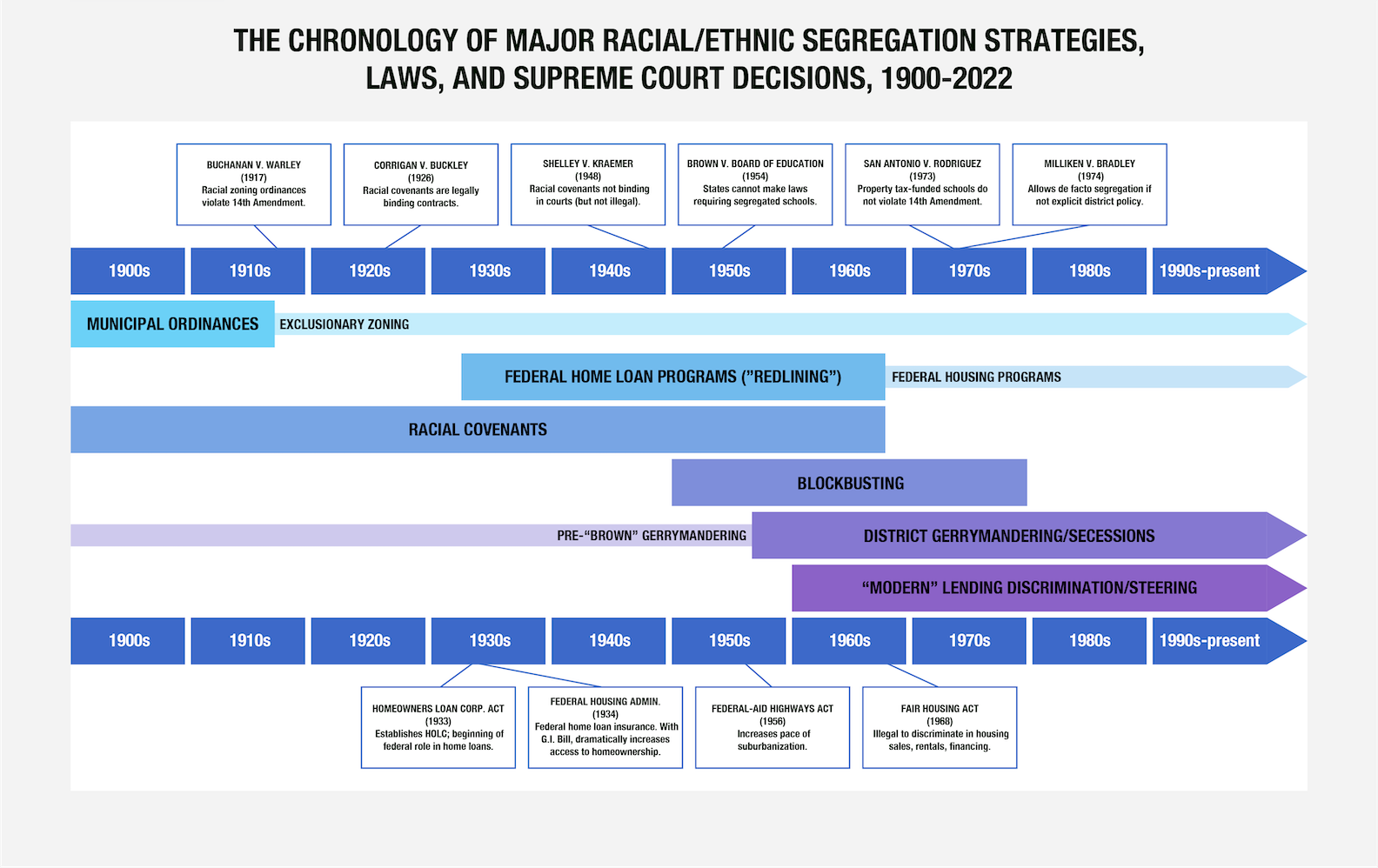 THE CHRONOLOGY OF MAJOR RACIAL/ETHNIC SEGREGATION STRATEGIES, LAWS, AND SUPREME COURT DECISIONS, 1900-2022

BUCHANAN V. WARLEY
(1917)
Racial zoning ordinances violate 14th Amendment.

CORRIGAN V. BUCKLEY
(1926)
Racial covenants are legally binding contracts.

SHELLEY V. KRAEMER
(1948)
Racial covenants not binding in courts (but not illegal).

BROWN V. BOARD OF EDUCATION
(1954)
States cannot make laws requiring segregated schools.

SAN ANTONIO V. RODRIGUEZ
(1973)
Property tax-funded schools do not violate 14th Amendment.

MILLIKEN V. BRADLEY
(1974)
Allows de facto segregation if not explicit district policy.

1900s 1910s 1920s 1930s 1940s 1950s 1960s 1970s 1980s 1990s-present

MUNICIPAL ORDINANCES
EXCLUSIONARY ZONING

FEDERAL HOME LOAN PROGRAMS ("REDLINING")
FEDERAL HOUSING PROGRAMS

RACIAL COVENANTS

BLOCKBUSTING

PRE-"BROWN" GERRYMANDERING
DISTRICT GERRYMANDERING/SECESSIONS

"MODERN" LENDING DISCRIMINATION/STEERING

1900s 1910s 1920s 1930s 1940s 1950s 1960s 1970s 1980s 1990s-present

HOMEOWNERS LOAN CORP. ACT
(1933)
Establishes HOLC; beginning of federal role in home loans.

FEDERAL HOUSING ADMIN.
(1934)
Federal home loan insurance. With G.I. Bill, dramatically increases access to homeownership.

FEDERAL-AID HIGHWAYS ACT
(1956)
Increases pace of suburbanization.

FAIR HOUSING ACT
(1968)
Illegal to discriminate in housing sales, rentals, financing.